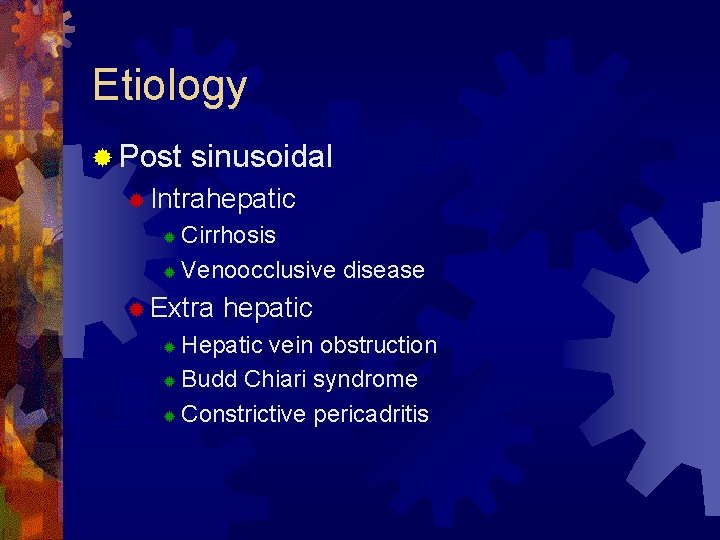 Etiology

Post sinusoidal

Intrahepatic

Cirrhosis

Venoocclusive disease

Extra hepatic

Hepatic vein obstruction

Budd Chiari syndrome

Constrictive pericadritis